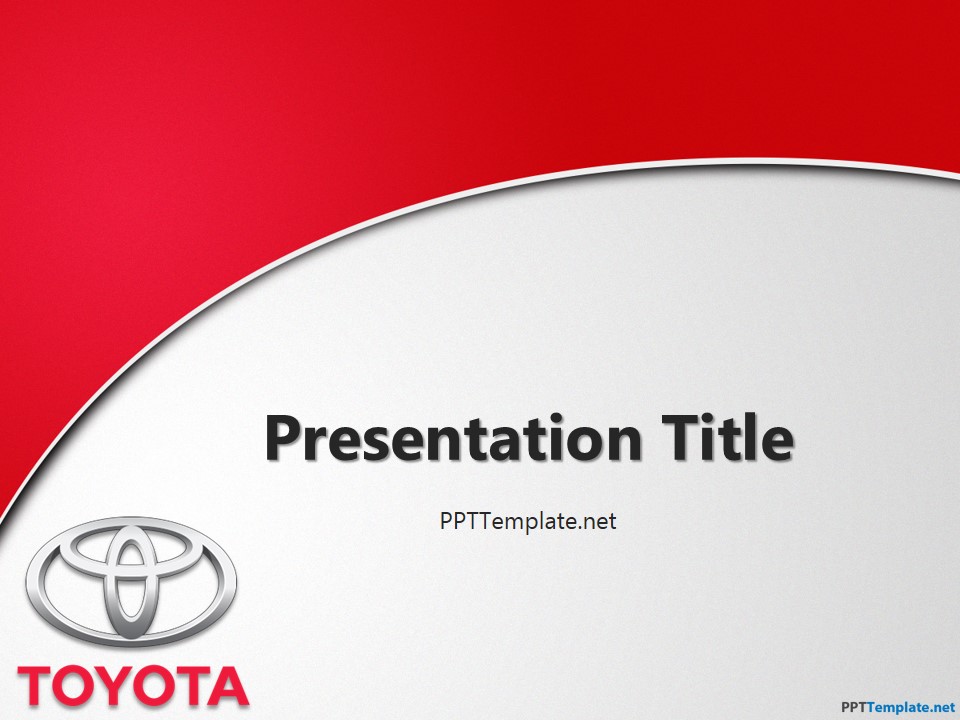 Presentation Title

PPTTemplate.net

TOYOTA

PPTTemplate.net